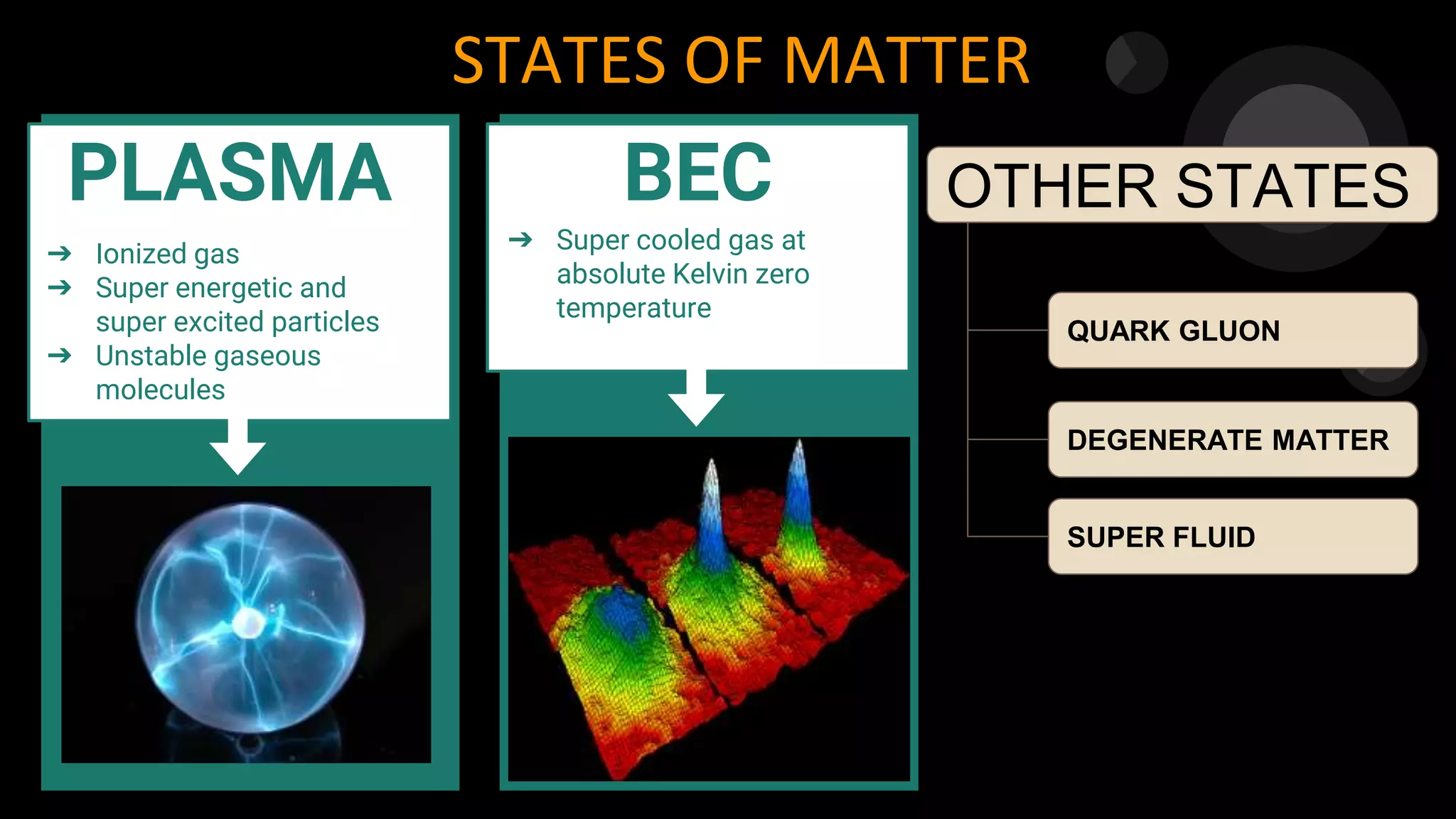 STATES OF MATTER

PLASMA

➔ Ionized gas
➔ Super energetic and super excited particles
➔ Unstable gaseous molecules

BEC

➔ Super cooled gas at absolute Kelvin zero temperature

OTHER STATES

QUARK GLUON

DEGENERATE MATTER

SUPER FLUID